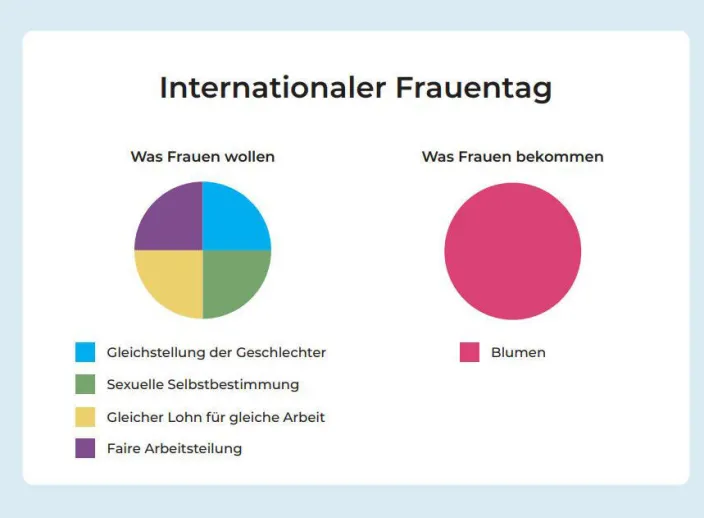 Internationaler Frauentag

Was Frauen wollen

Gleichstellung der Geschlechter
Sexuelle Selbstbestimmung
Gleicher Lohn für gleiche Arbeit
Faire Arbeitsteilung

Was Frauen bekommen

Blumen